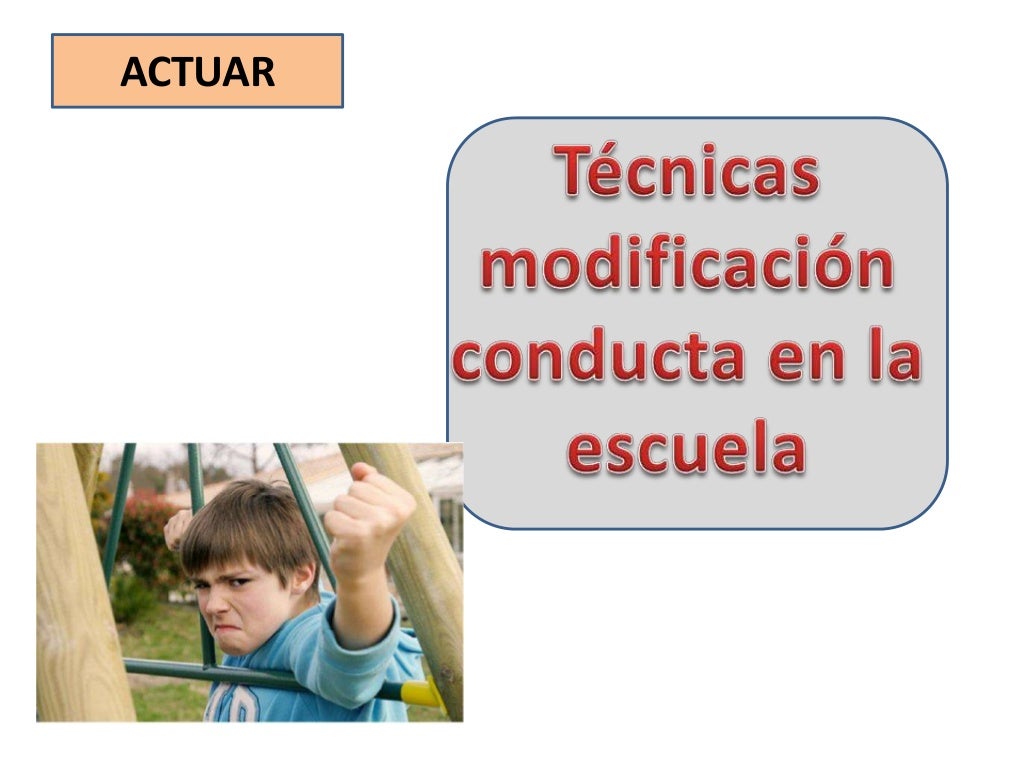 ACTUAR

Técnicas modificación conducta en la escuela